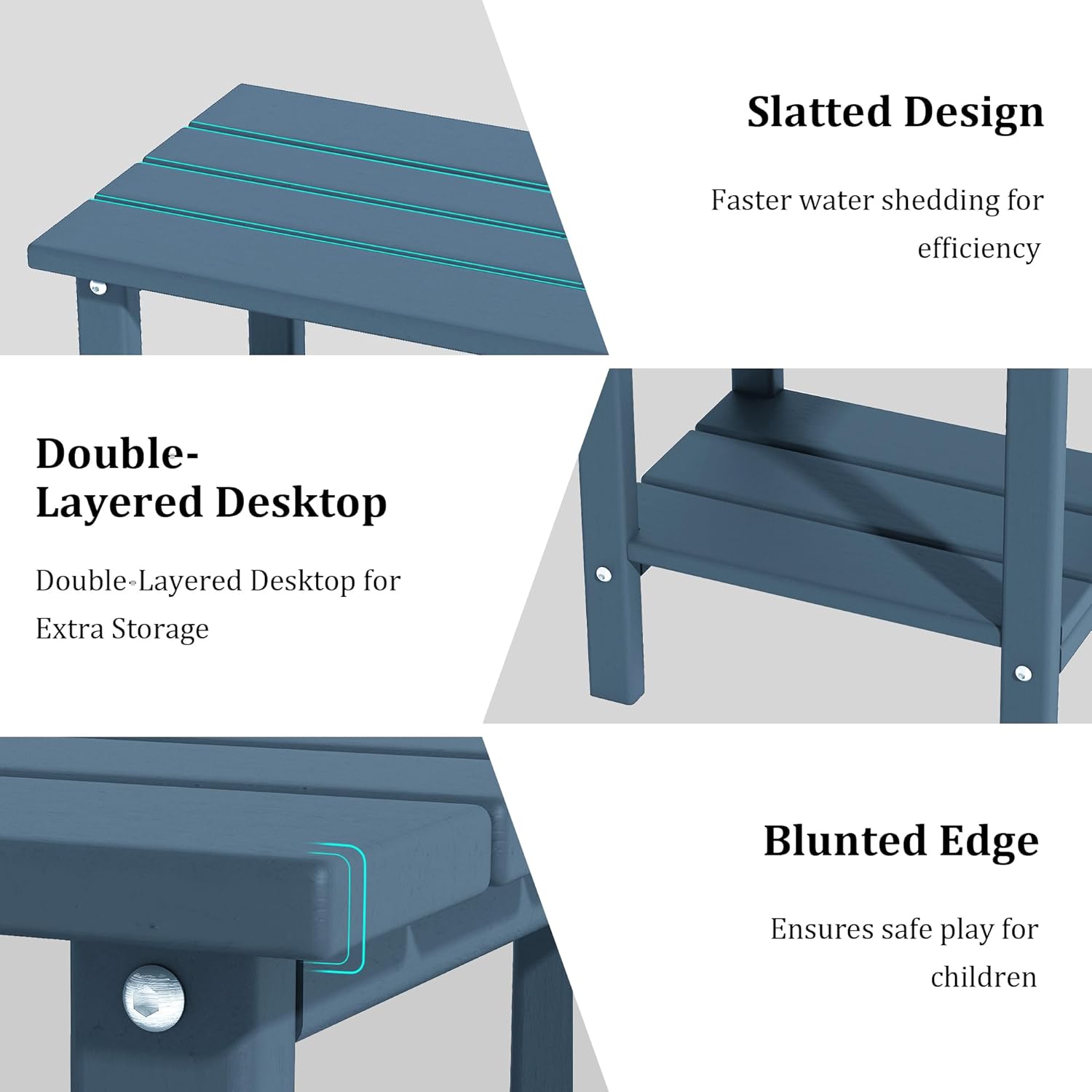 Slatted Design

Faster water shedding for efficiency

Double-Layered Desktop

Double-Layered Desktop for Extra Storage

Blunted Edge

Ensures safe play for children